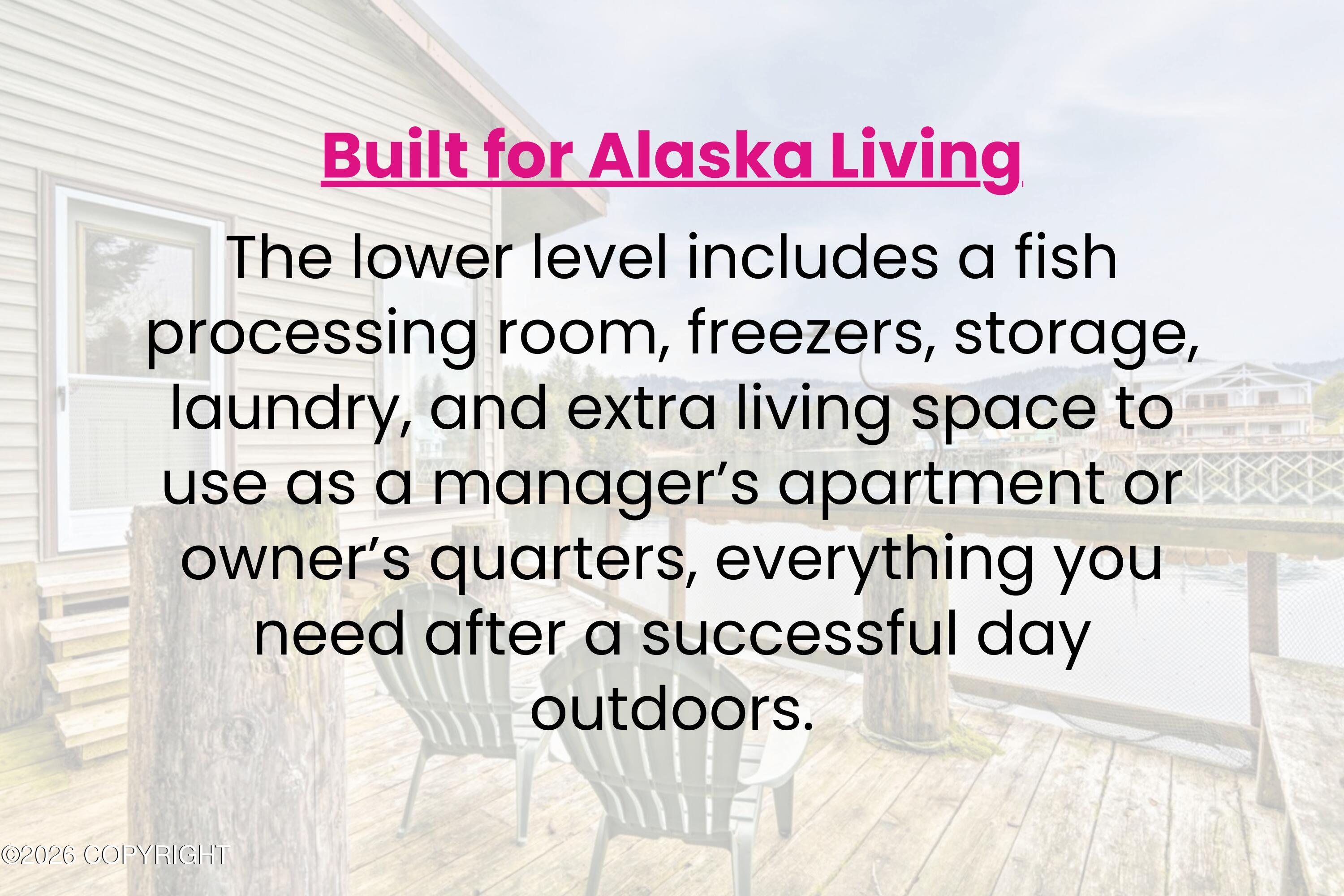 Built for Alaska Living

The lower level includes a fish processing room, freezers, storage, laundry, and extra living space to use as a manager’s apartment or owner’s quarters, everything you need after a successful day outdoors.

©2026 COPYRIGHT